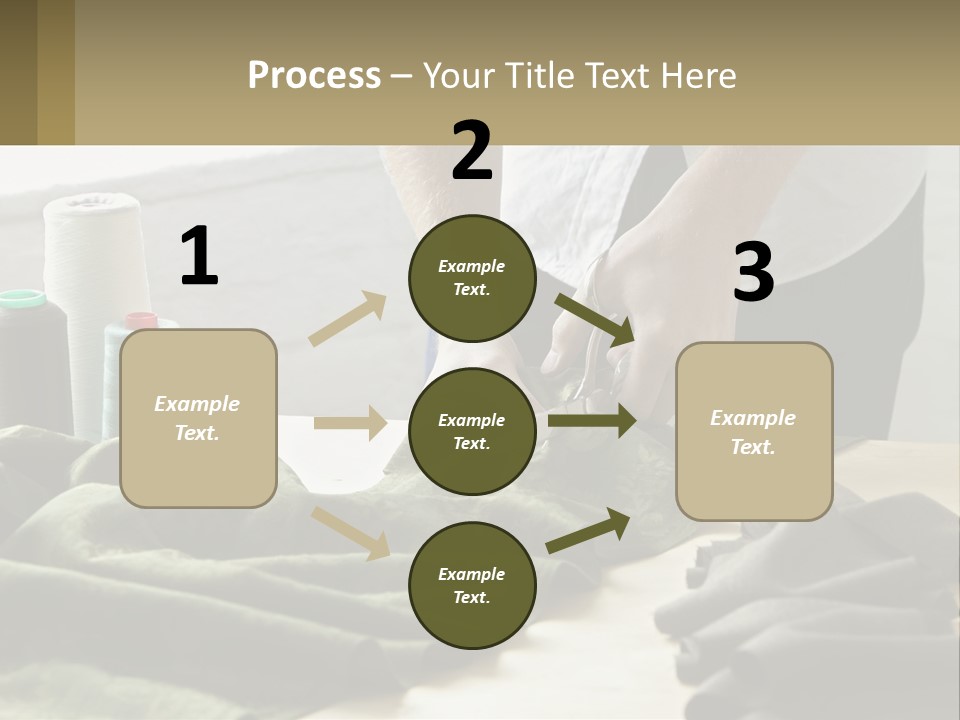 Process – Your Title Text Here

1

Example Text.

2

Example Text.

Example Text.

Example Text.

3

Example Text.